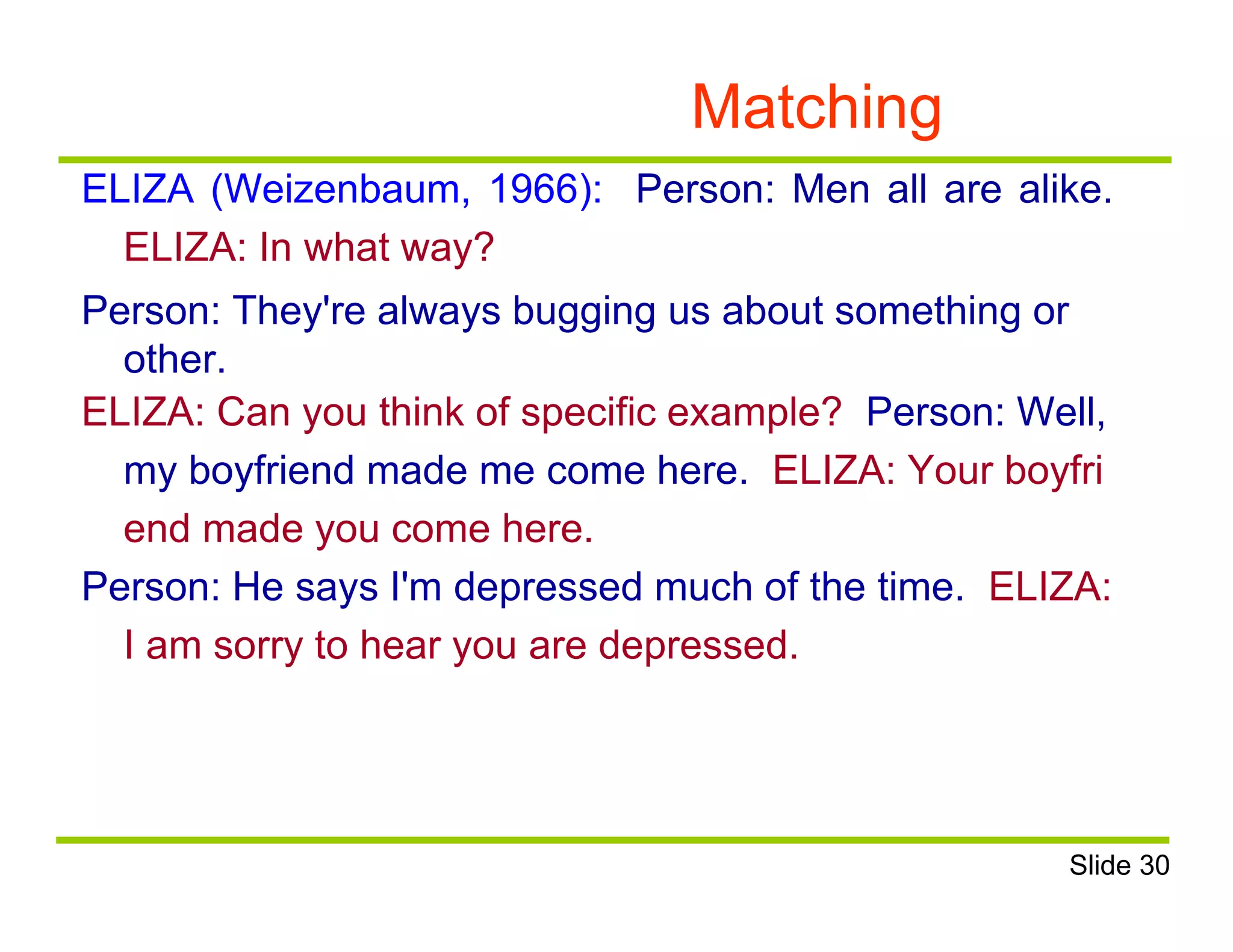 Matching

ELIZA (Weizenbaum, 1966): Person: Men all are alike.
ELIZA: In what way?

Person: They're always bugging us about something or other.

ELIZA: Can you think of specific example? Person: Well, my boyfriend made me come here. ELIZA: Your boyfri end made you come here.

Person: He says I'm depressed much of the time. ELIZA: I am sorry to hear you are depressed.

Slide 30